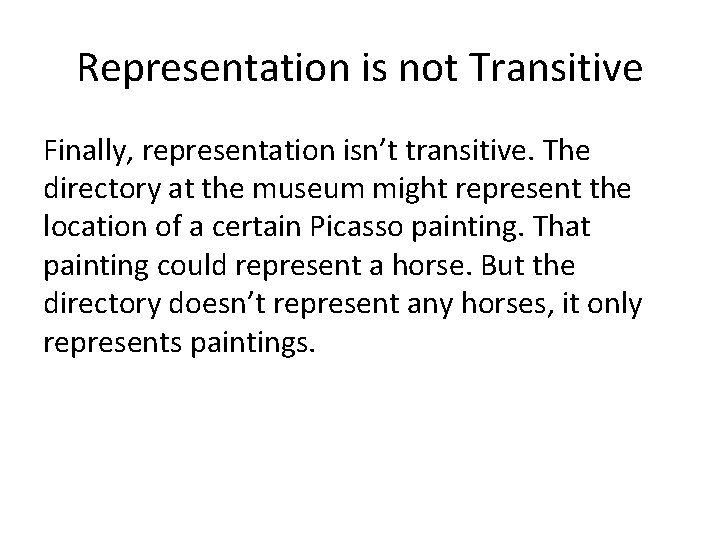 Representation is not Transitive

Finally, representation isn’t transitive. The directory at the museum might represent the location of a certain Picasso painting. That painting could represent a horse. But the directory doesn’t represent any horses, it only represents paintings.